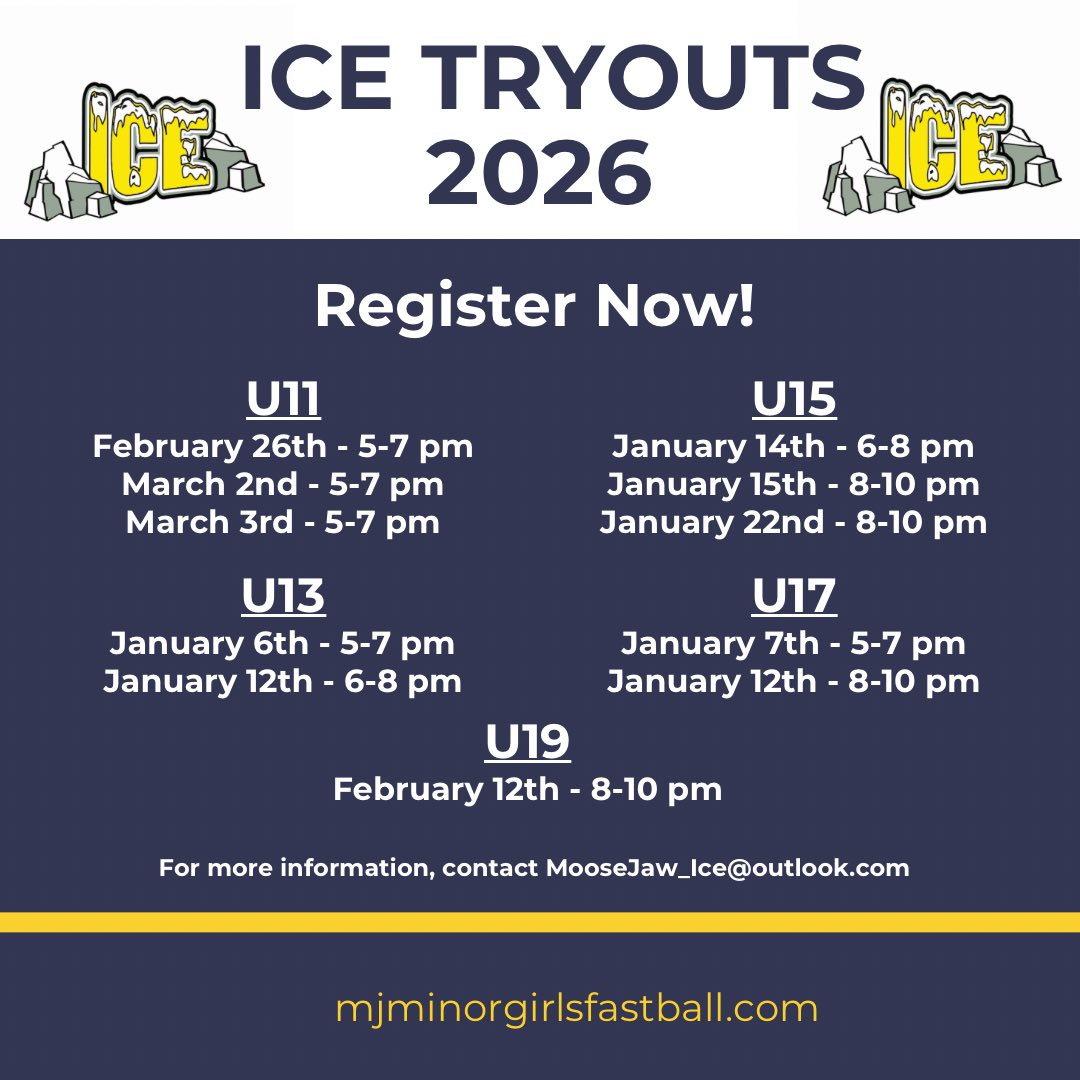 ICE

ICE TRYOUTS 2026

ICE

Register Now!

U11
February 26th - 5-7 pm
March 2nd - 5-7 pm
March 3rd - 5-7 pm

U13
January 6th - 5-7 pm
January 12th - 6-8 pm

U15
January 14th - 6-8 pm
January 15th - 8-10 pm
January 22nd - 8-10 pm

U17
January 7th - 5-7 pm
January 12th - 8-10 pm

U19
February 12th - 8-10 pm

For more information, contact MooseJaw_Ice@outlook.com

mjminorgirlsfastball.com